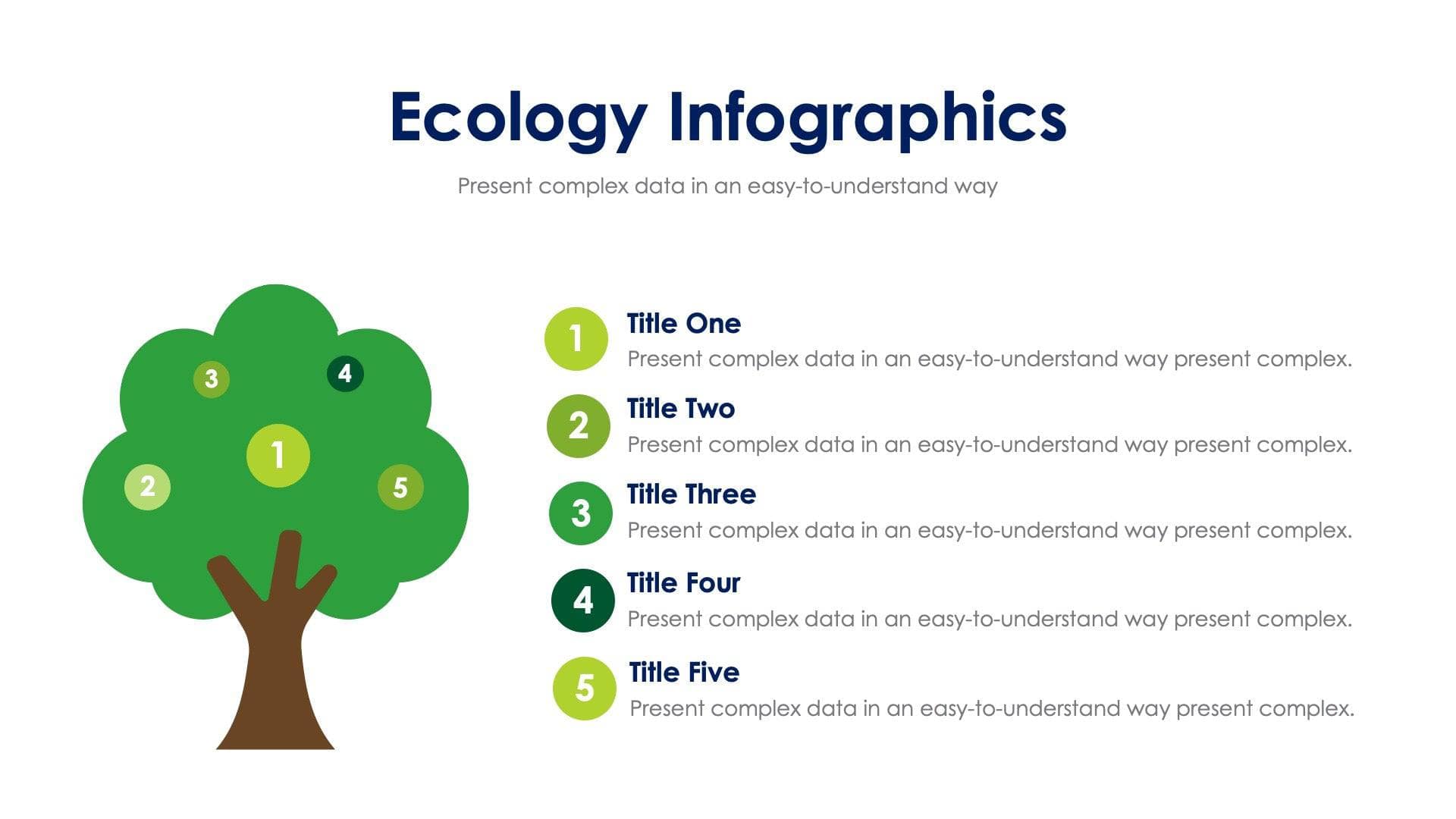 Ecology Infographics

Present complex data in an easy-to-understand way

3
4
1
2
5

1
Title One
Present complex data in an easy-to-understand way present complex.

2
Title Two
Present complex data in an easy-to-understand way present complex.

3
Title Three
Present complex data in an easy-to-understand way present complex.

4
Title Four
Present complex data in an easy-to-understand way present complex.

5
Title Five
Present complex data in an easy-to-understand way present complex.